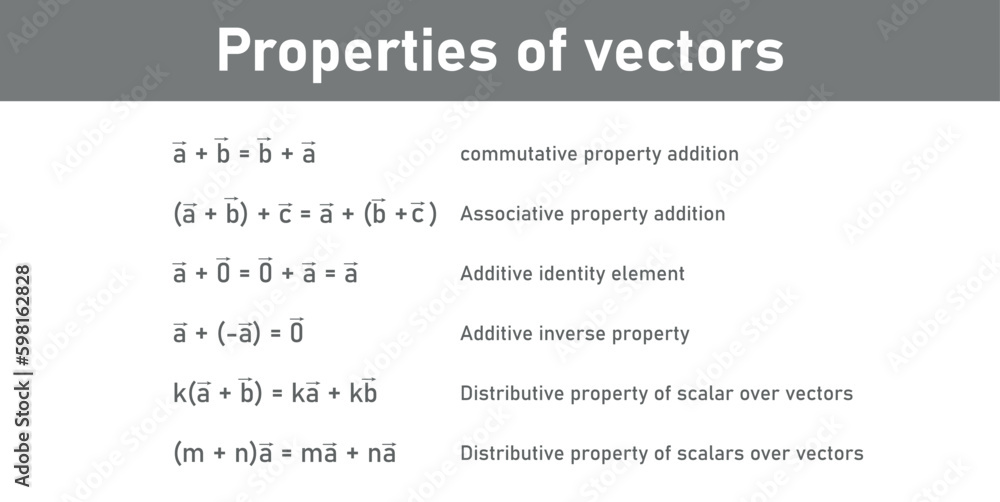 Properties of vectors

$\vec{a} + \vec{b} = \vec{b} + \vec{a}$ commutative property addition

$(\vec{a} + \vec{b}) + \vec{c} = \vec{a} + (\vec{b} + \vec{c})$ Associative property addition

$\vec{a} + \vec{0} = \vec{0} + \vec{a} = \vec{a}$ Additive identity element

$\vec{a} + (-\vec{a}) = \vec{0}$ Additive inverse property

$k(\vec{a} + \vec{b}) = k\vec{a} + k\vec{b}$ Distributive property of scalar over vectors

$(m + n)\vec{a} = m\vec{a} + n\vec{a}$ Distributive property of scalars over vectors

Adobe Stock | #598162828